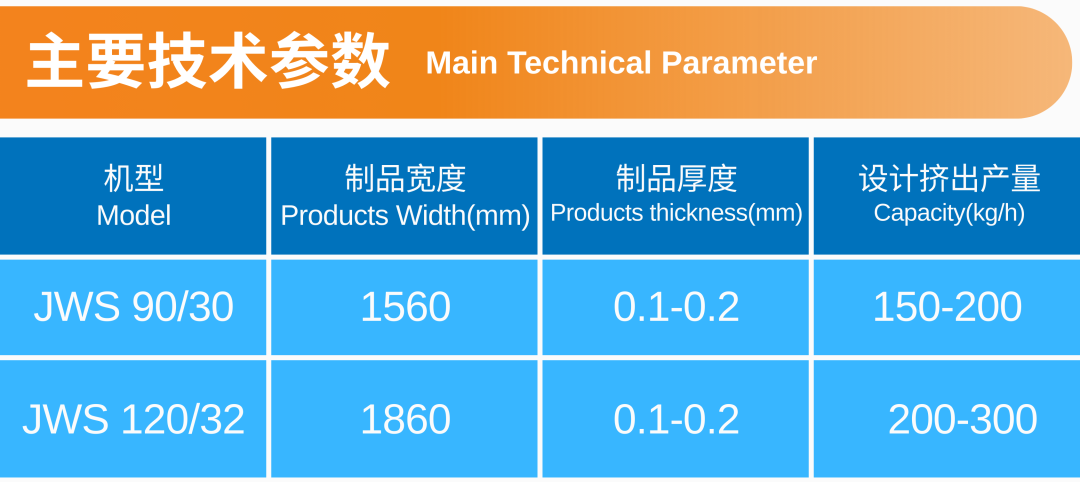 主要技术参数 Main Technical Parameter

| 机型 Model | 制品宽度 Products Width(mm) | 制品厚度 Products thickness(mm) | 设计挤出产量 Capacity(kg/h) |
|---|---|---|---|
| JWS 90/30 | 1560 | 0.1-0.2 | 150-200 |
| JWS 120/32 | 1860 | 0.1-0.2 | 200-300 |